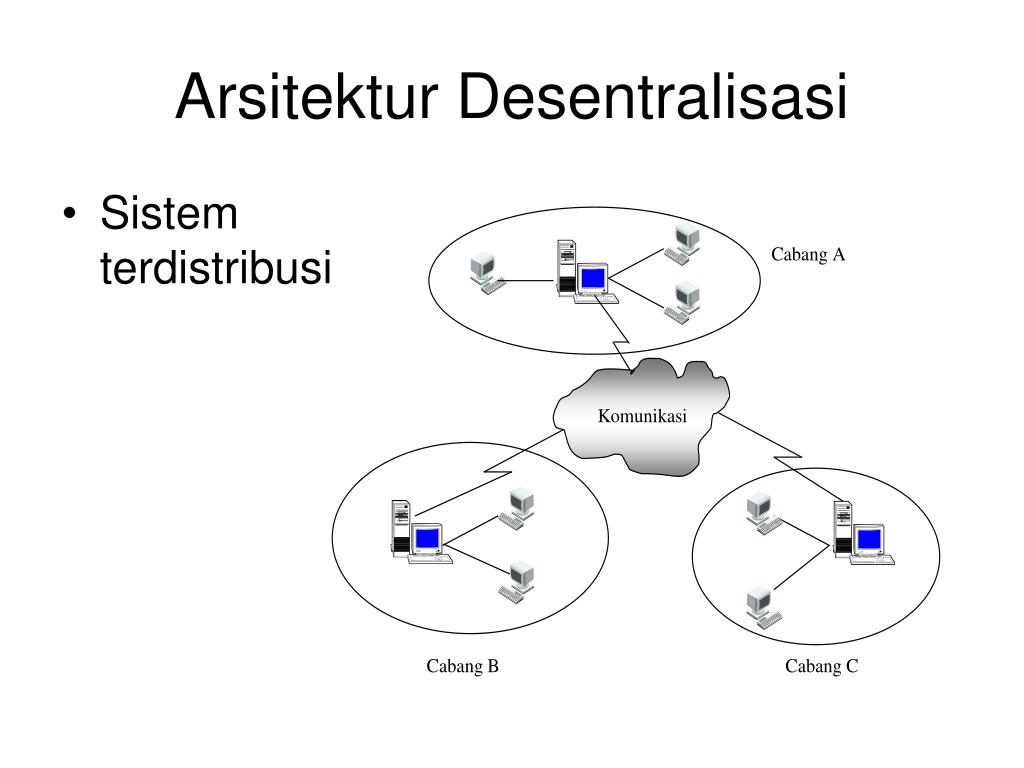 Arsitektur Desentralisasi

• Sistem terdistribusi

Cabang A

Komunikasi

Cabang B

Cabang C